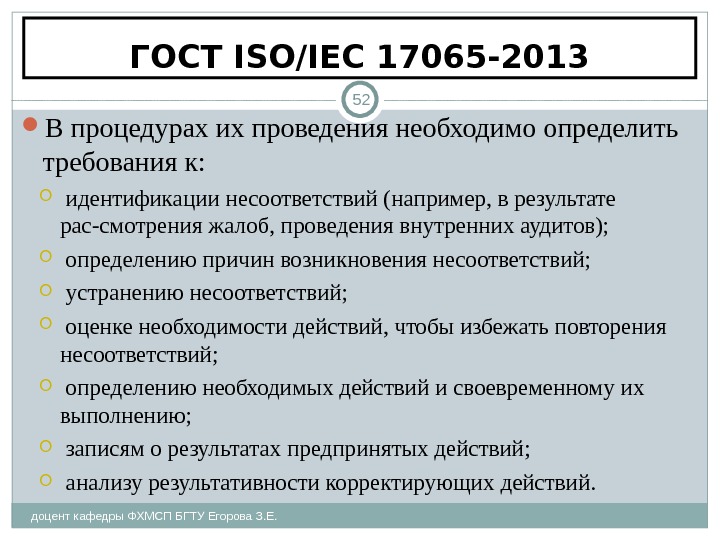 ГОСТ ISO/IEC 17065-2013

52

В процедурах их проведения необходимо определить требования к:

идентификации несоответствий (например, в результате рас-смотрения жалоб, проведения внутренних аудитов);

определению причин возникновения несоответствий;

устранению несоответствий;

оценке необходимости действий, чтобы избежать повторения несоответствий;

определению необходимых действий и своевременному их выполнению;

записям о результатах предпринятых действий;

анализу результативности корректирующих действий.

доцент кафедры ФХМСП БГТУ Егорова З.Е.